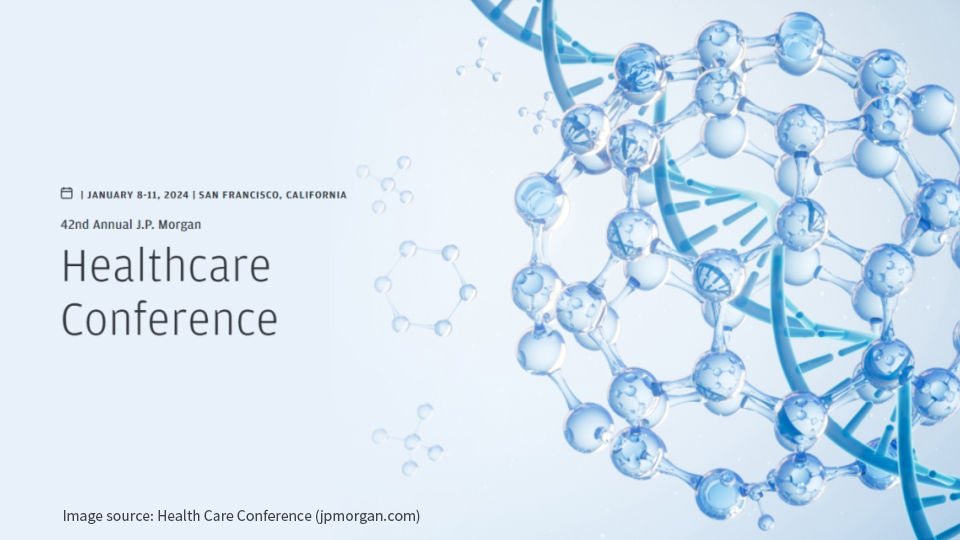 | JANUARY 8-11, 2024 | SAN FRANCISCO, CALIFORNIA

42nd Annual J.P. Morgan

Healthcare Conference

Image source: Health Care Conference (jpmorgan.com)